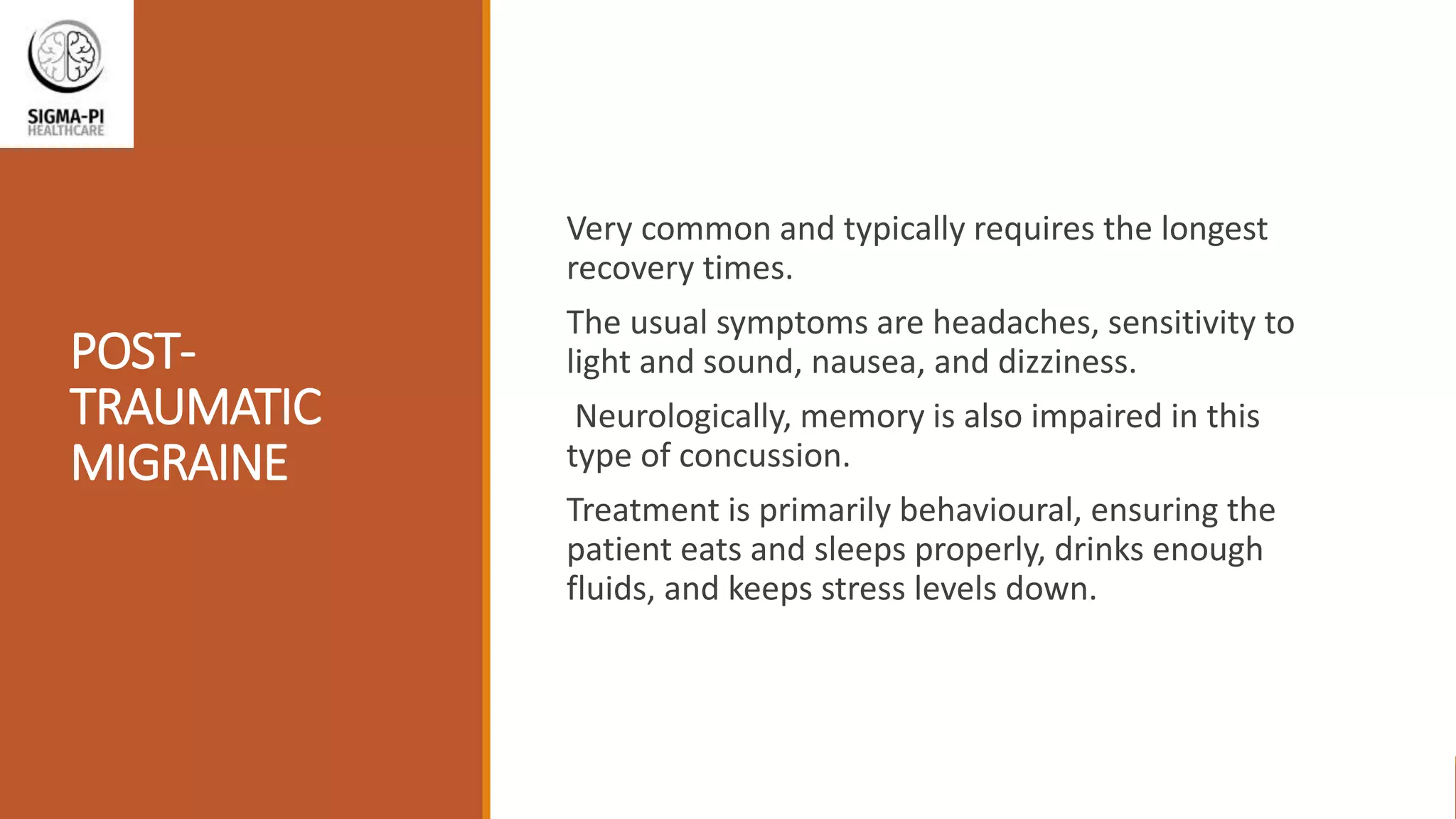 SIGMA-PI
HEALTHCARE

POST-TRAUMATIC MIGRAINE

Very common and typically requires the longest recovery times.

The usual symptoms are headaches, sensitivity to light and sound, nausea, and dizziness.

Neurologically, memory is also impaired in this type of concussion.

Treatment is primarily behavioural, ensuring the patient eats and sleeps properly, drinks enough fluids, and keeps stress levels down.